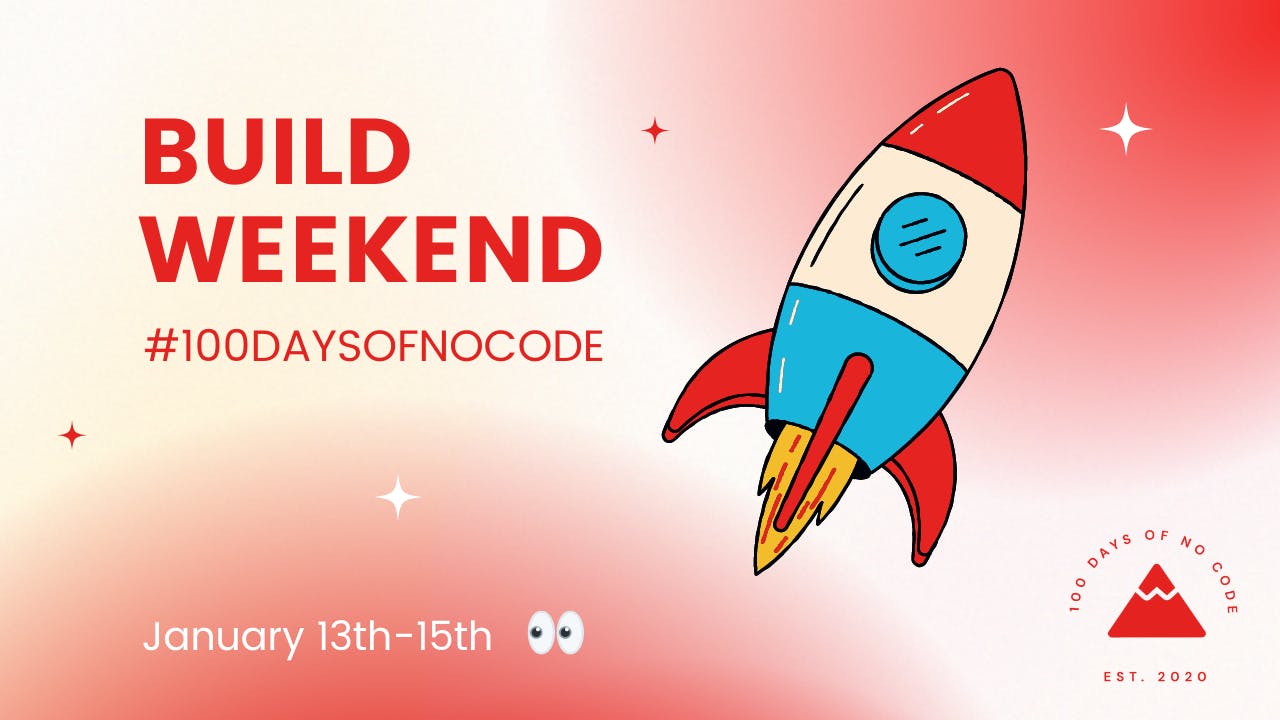 BUILD WEEKEND

#100DAYSOFNOCODE

January 13th-15th 👀

100 DAYS OF NO CODE

EST. 2020